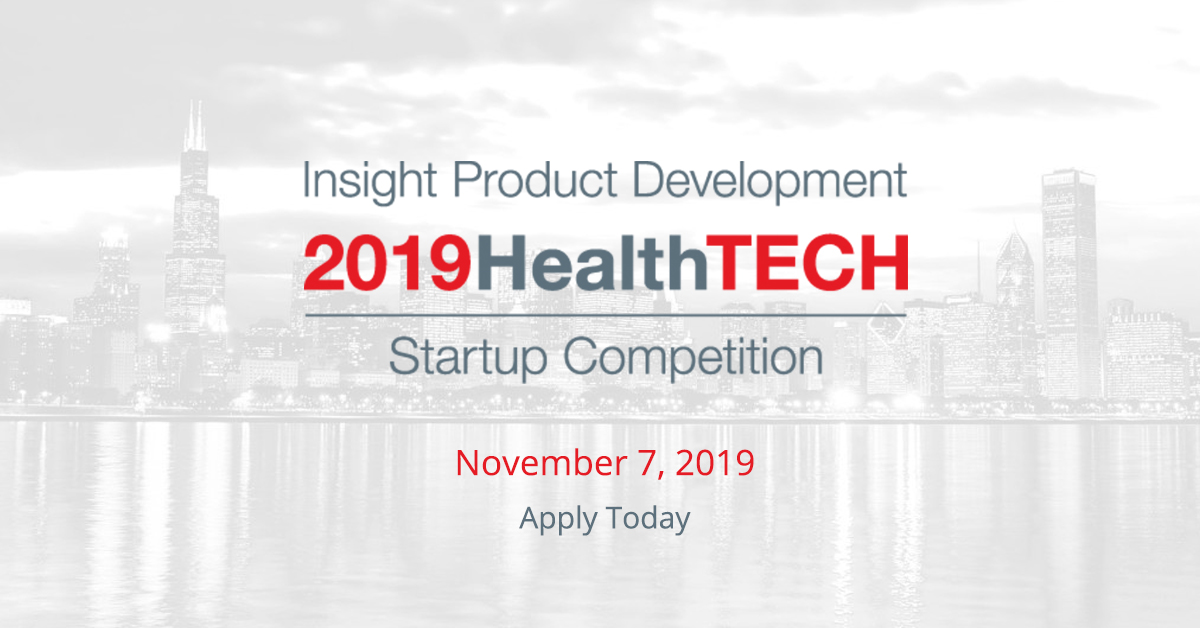 Insight Product Development
2019HealthTECH
Startup Competition

November 7, 2019
Apply Today